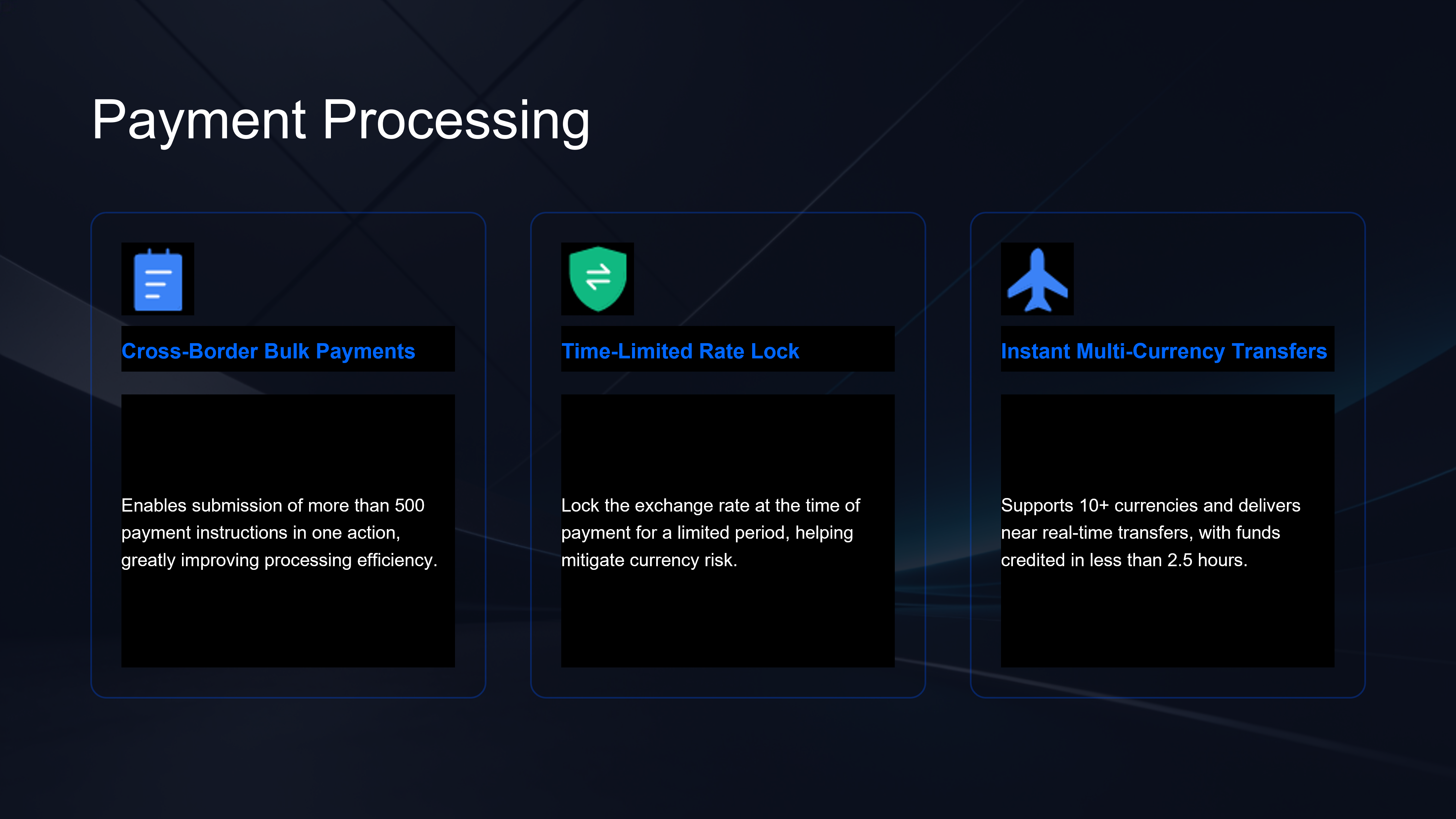 Payment Processing

Cross-Border Bulk Payments

Enables submission of more than 500 payment instructions in one action, greatly improving processing efficiency.

Time-Limited Rate Lock

Lock the exchange rate at the time of payment for a limited period, helping mitigate currency risk.

Instant Multi-Currency Transfers

Supports 10+ currencies and delivers near real-time transfers, with funds credited in less than 2.5 hours.